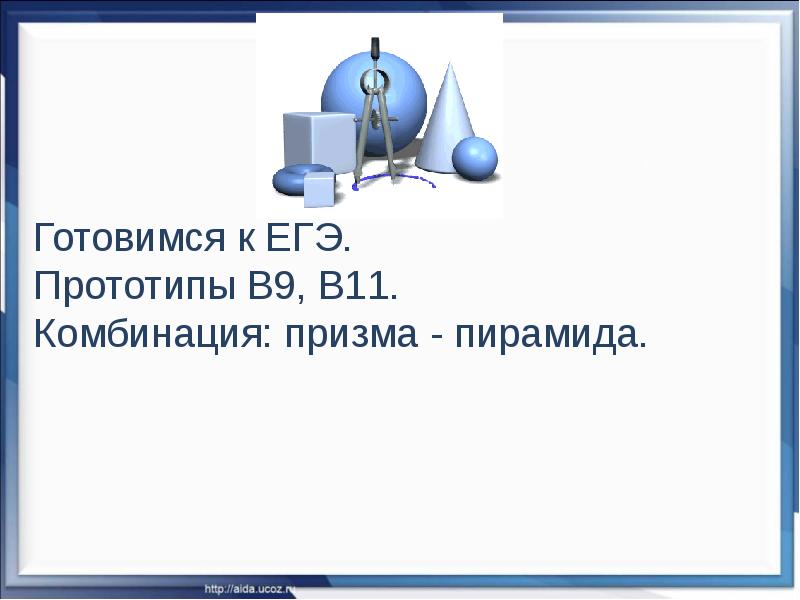 Готовимся к ЕГЭ.
Прототипы В9, В11.
Комбинация: призма - пирамида.

http://aida.ucoz.ru